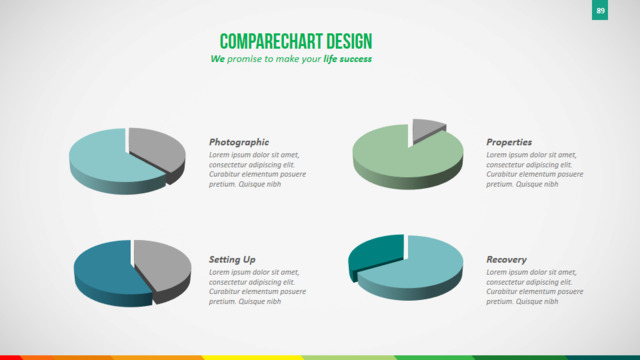 89

COMPARECHART DESIGN

We promise to make your life success

Photographic
Lorem ipsum dolor sit amet, consectetur adipiscing elit. Curabitur elementum posuere pretium. Quisque nibh

Properties
Lorem ipsum dolor sit amet, consectetur adipiscing elit. Curabitur elementum posuere pretium. Quisque nibh

Setting Up
Lorem ipsum dolor sit amet, consectetur adipiscing elit. Curabitur elementum posuere pretium. Quisque nibh

Recovery
Lorem ipsum dolor sit amet, consectetur adipiscing elit. Curabitur elementum posuere pretium. Quisque nibh